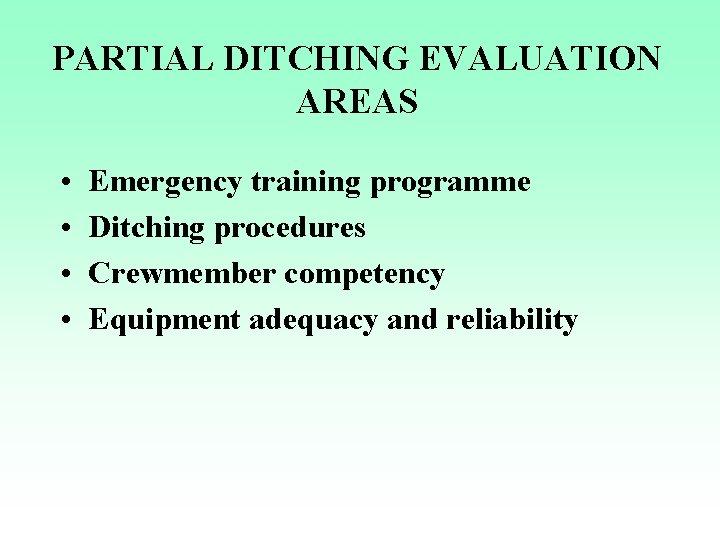 PARTIAL DITCHING EVALUATION AREAS

• Emergency training programme
• Ditching procedures
• Crewmember competency
• Equipment adequacy and reliability